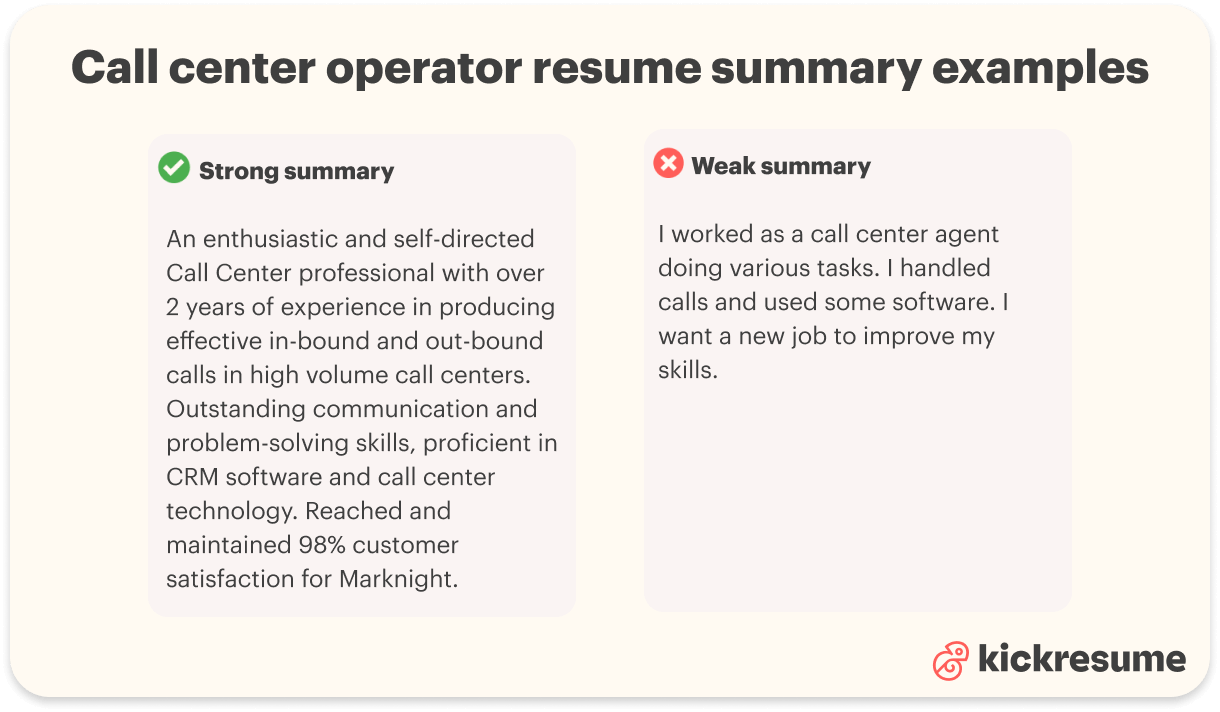 Call center operator resume summary examples

Strong summary

An enthusiastic and self-directed Call Center professional with over 2 years of experience in producing effective in-bound and out-bound calls in high volume call centers. Outstanding communication and problem-solving skills, proficient in CRM software and call center technology. Reached and maintained 98% customer satisfaction for Marknight.

Weak summary

I worked as a call center agent doing various tasks. I handled calls and used some software. I want a new job to improve my skills.

kickresume